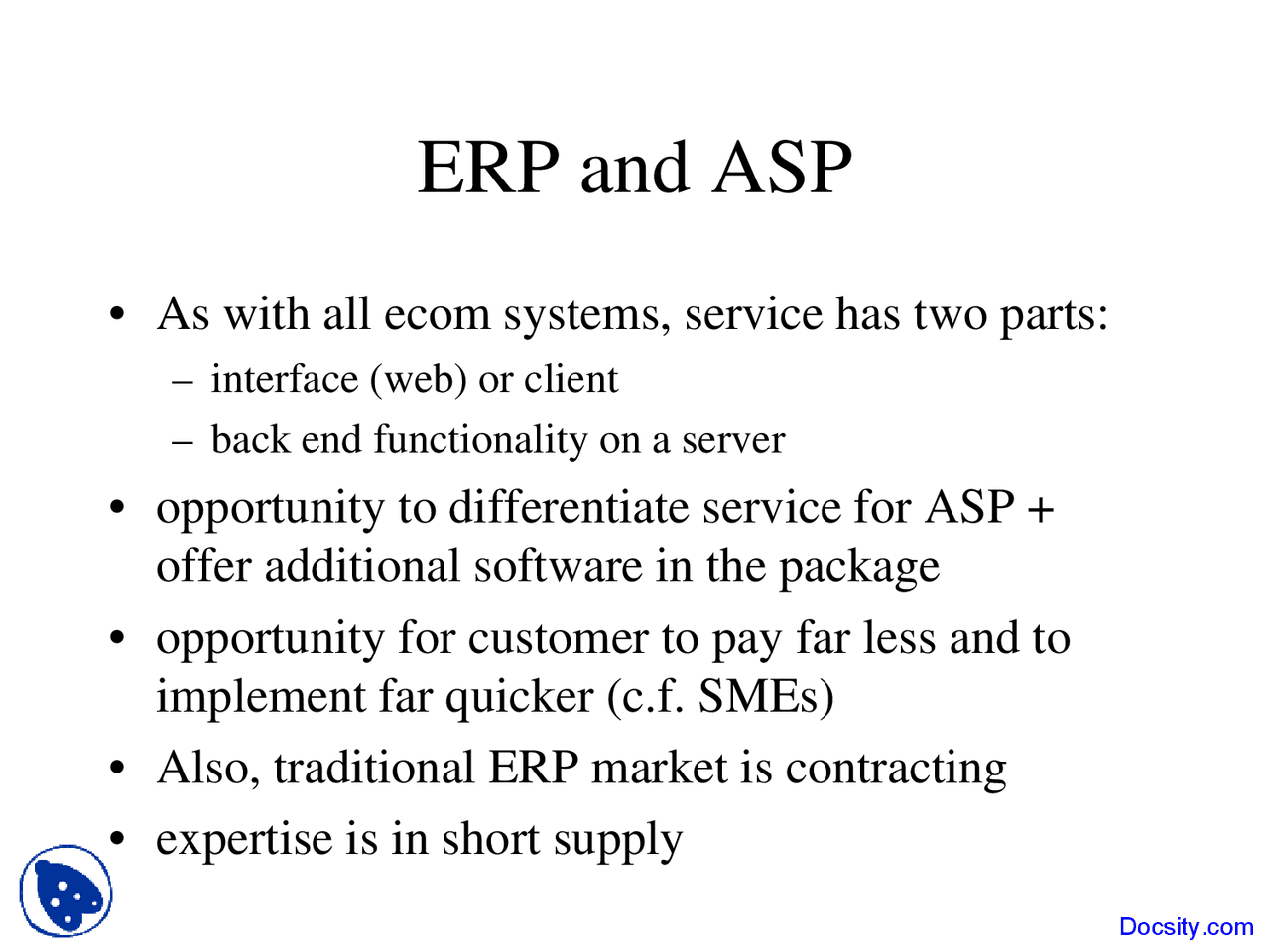 ERP and ASP

• As with all ecom systems, service has two parts:
– interface (web) or client
– back end functionality on a server
• opportunity to differentiate service for ASP + offer additional software in the package
• opportunity for customer to pay far less and to implement far quicker (c.f. SMEs)
• Also, traditional ERP market is contracting
• expertise is in short supply

Docsity.com